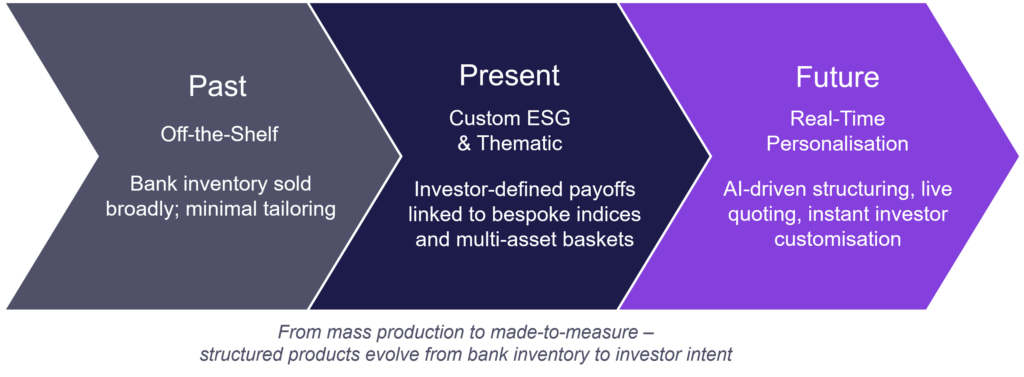 Past

Off-the-Shelf

Bank inventory sold broadly; minimal tailoring

Present

Custom ESG & Thematic

Investor-defined payoffs linked to bespoke indices and multi-asset baskets

Future

Real-Time Personalisation

AI-driven structuring, live quoting, instant investor customisation

From mass production to made-to-measure – structured products evolve from bank inventory to investor intent